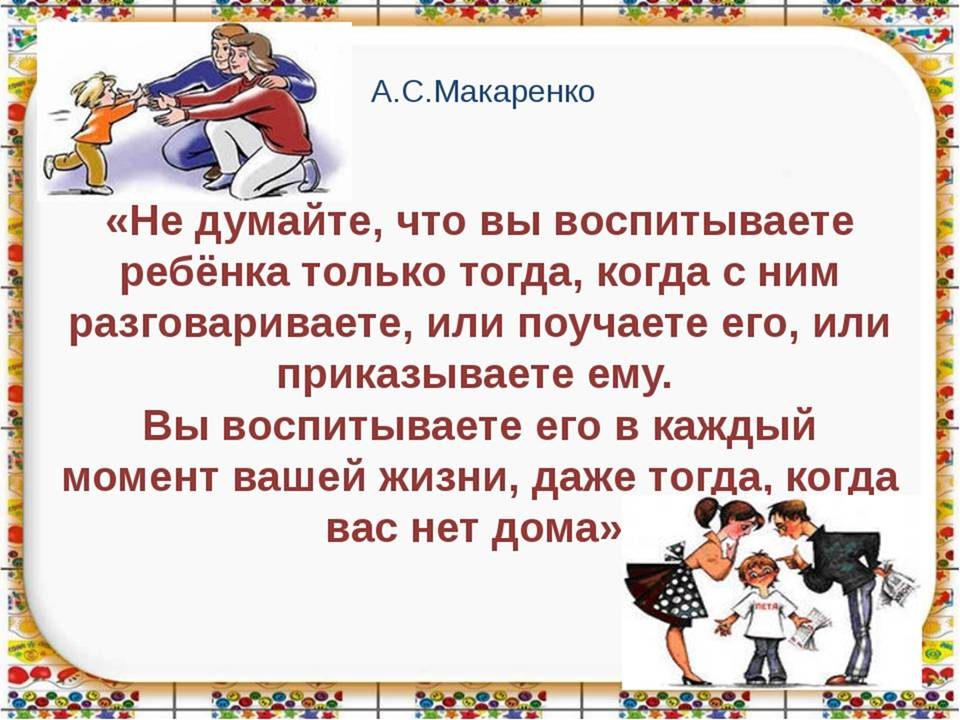 А.С.Макаренко

«Не думайте, что вы воспитываете ребёнка только тогда, когда с ним разговариваете, или поучаете его, или приказываете ему.
Вы воспитываете его в каждый момент вашей жизни, даже тогда, когда вас нет дома»

ПЕТЯ